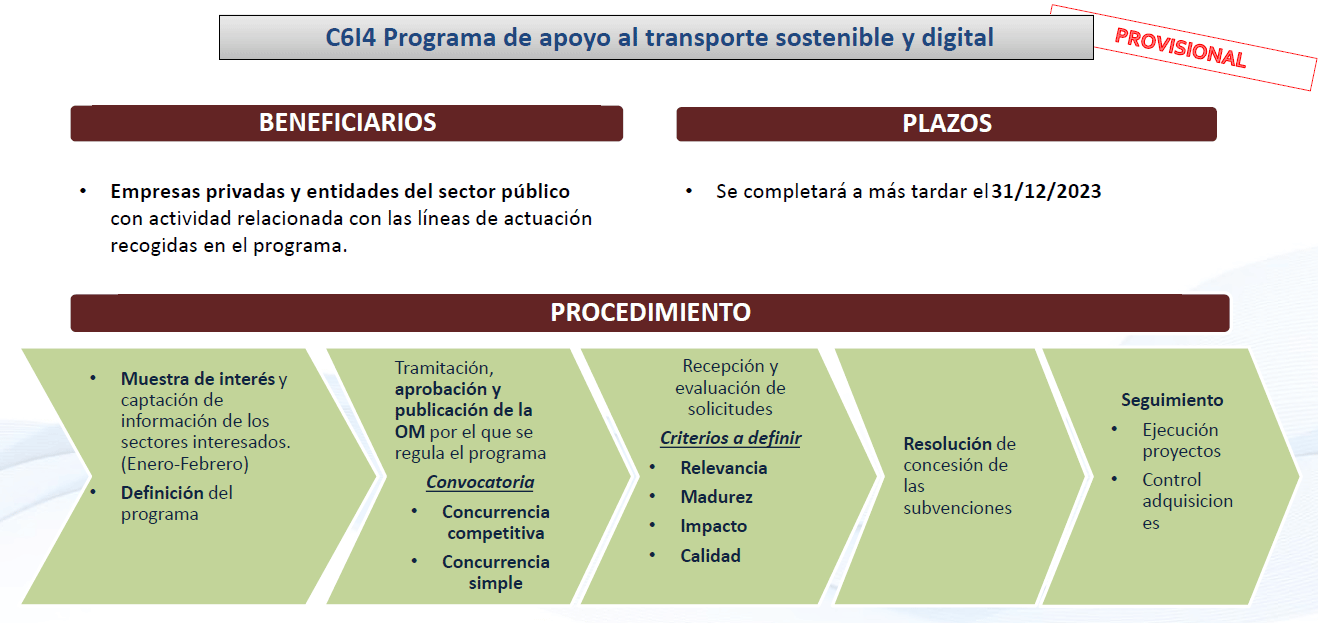 C6I4 Programa de apoyo al transporte sostenible y digital

PROVISIONAL

BENEFICIARIOS

• Empresas privadas y entidades del sector público con actividad relacionada con las líneas de actuación recogidas en el programa.

PLAZOS

• Se completará a más tardar el 31/12/2023

PROCEDIMIENTO

• Muestra de interés y captación de información de los sectores interesados. (Enero-Febrero)
• Definición del programa

Tramitación, aprobación y publicación de la OM por el que se regula el programa
Convocatoria
• Concurrencia competitiva
• Concurrencia simple

Recepción y evaluación de solicitudes
Criterios a definir
• Relevancia
• Madurez
• Impacto
• Calidad

Resolución de concesión de las subvenciones

Seguimiento
• Ejecución proyectos
• Control adquisiciones